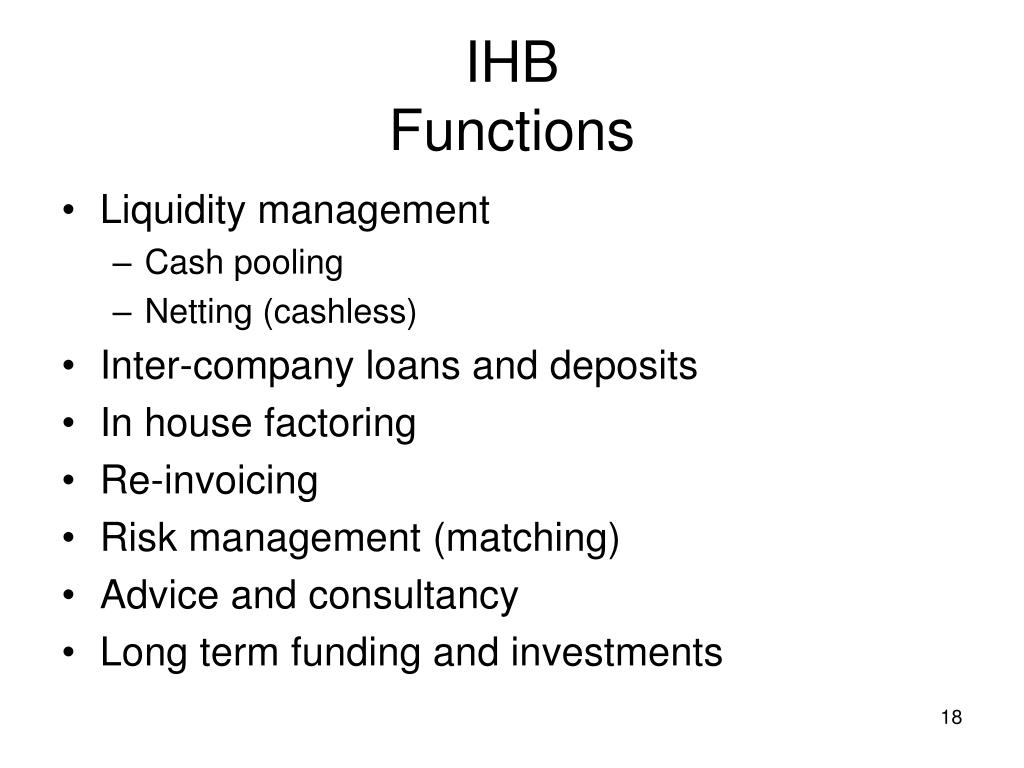 IHB
Functions

• Liquidity management
– Cash pooling
– Netting (cashless)
• Inter-company loans and deposits
• In house factoring
• Re-invoicing
• Risk management (matching)
• Advice and consultancy
• Long term funding and investments

18